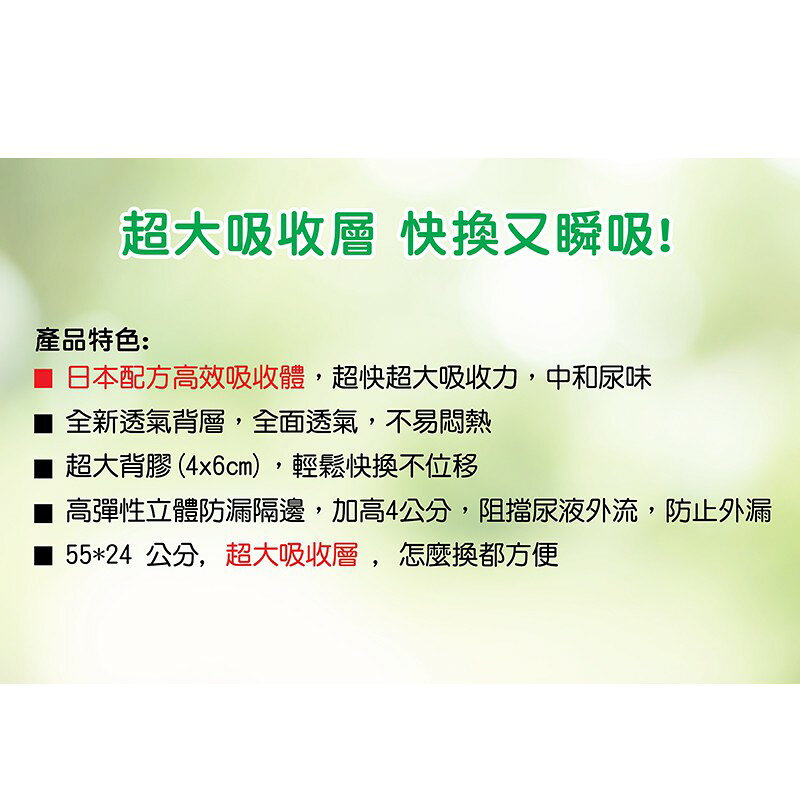 超大吸收層 快換又瞬吸!

產品特色:
■ 日本配方高效吸收體，超快超大吸收力，中和尿味
■ 全新透氣背層，全面透氣，不易悶熱
■ 超大背膠(4x6cm)，輕鬆快換不位移
■ 高彈性立體防漏隔邊，加高4公分，阻擋尿液外流，防止外漏
■ 55*24 公分, 超大吸收層 , 怎麼換都方便